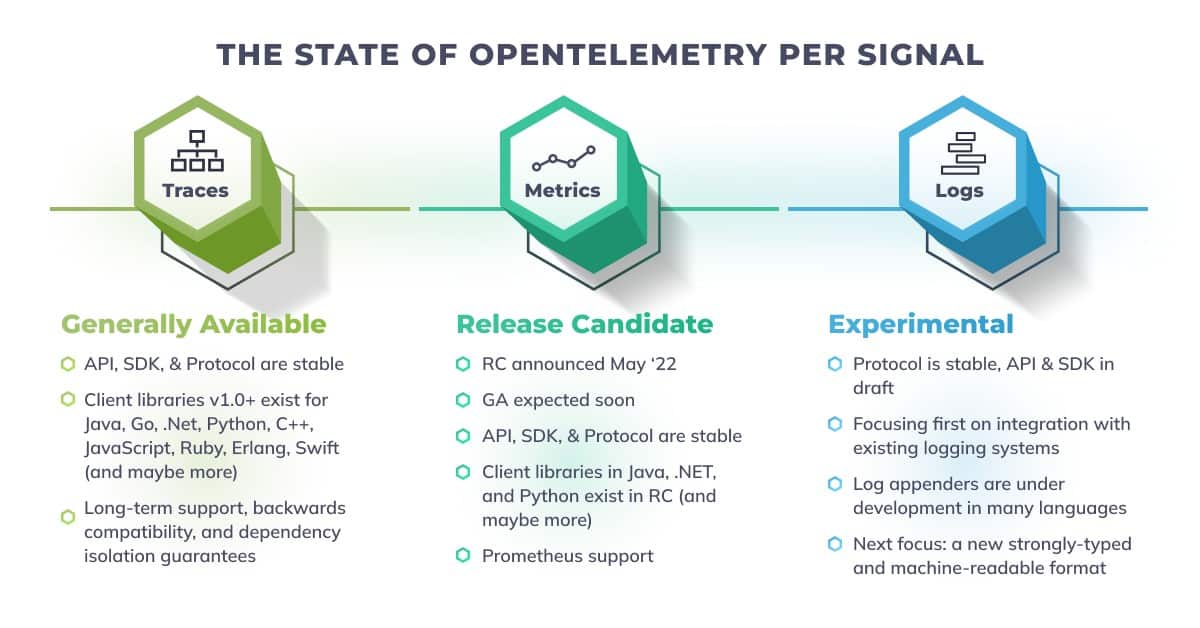 THE STATE OF OPENTELEMETRY PER SIGNAL

Traces

Generally Available

API, SDK, & Protocol are stable

Client libraries v1.0+ exist for Java, Go, .Net, Python, C++, JavaScript, Ruby, Erlang, Swift (and maybe more)

Long-term support, backwards compatibility, and dependency isolation guarantees

Metrics

Release Candidate

RC announced May '22

GA expected soon

API, SDK, & Protocol are stable

Client libraries in Java, .NET, and Python exist in RC (and maybe more)

Prometheus support

Logs

Experimental

Protocol is stable, API & SDK in draft

Focusing first on integration with existing logging systems

Log appenders are under development in many languages

Next focus: a new strongly-typed and machine-readable format